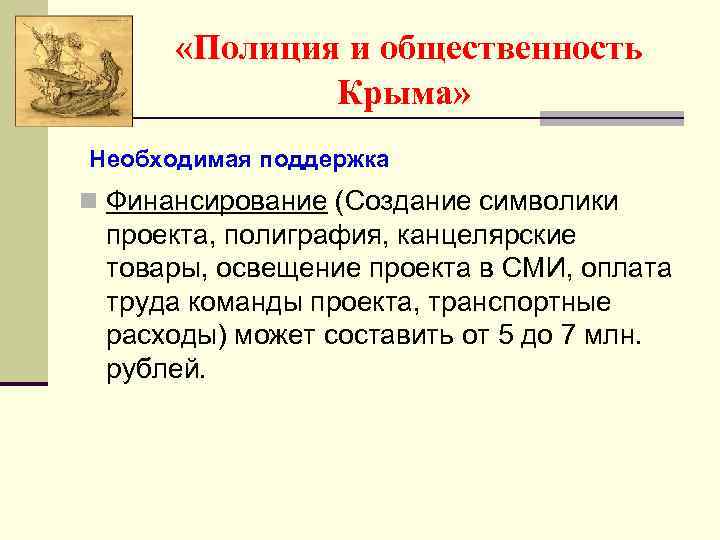 «Полиция и общественность Крыма»

Необходимая поддержка

Финансирование (Создание символики проекта, полиграфия, канцелярские товары, освещение проекта в СМИ, оплата труда команды проекта, транспортные расходы) может составить от 5 до 7 млн. рублей.